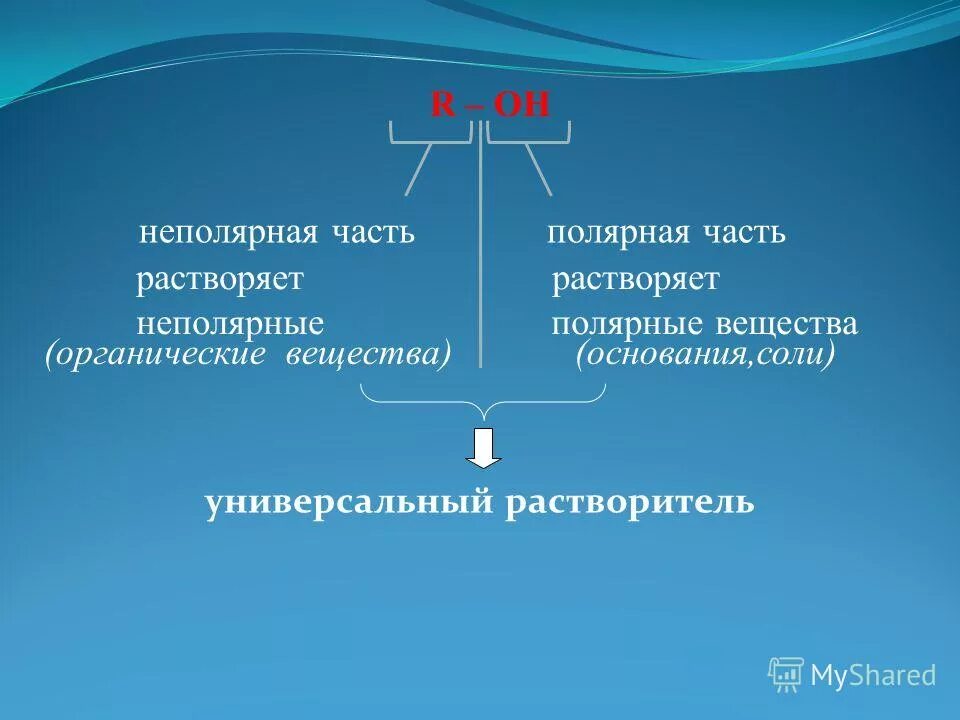 R – OH

неполярная часть
растворяет
неполярные
(органические вещества)

полярная часть
растворяет
полярные вещества
(основания,соли)

универсальный растворитель

MyShared